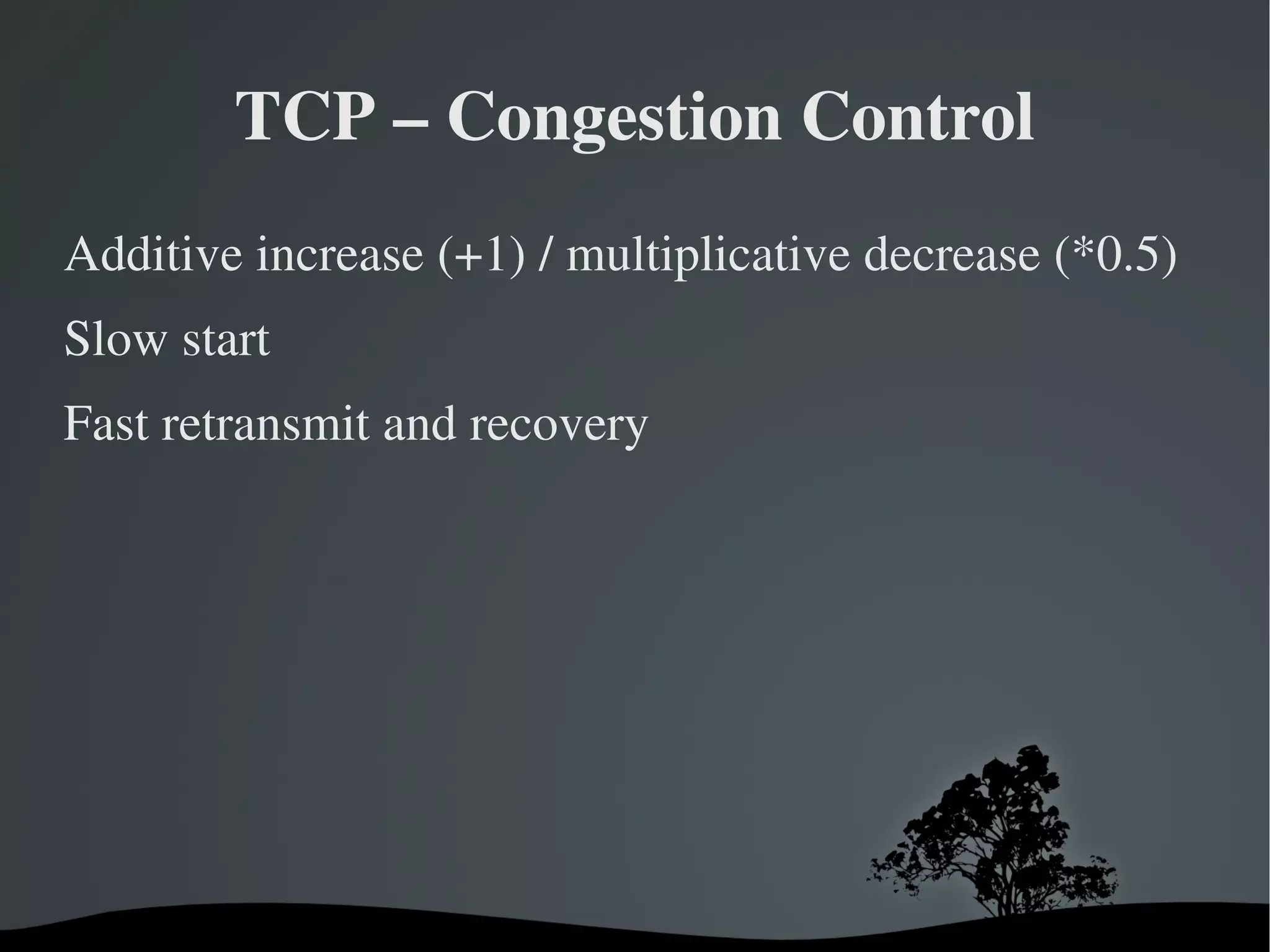 TCP – Congestion Control

Additive increase (+1) / multiplicative decrease (*0.5)

Slow start

Fast retransmit and recovery